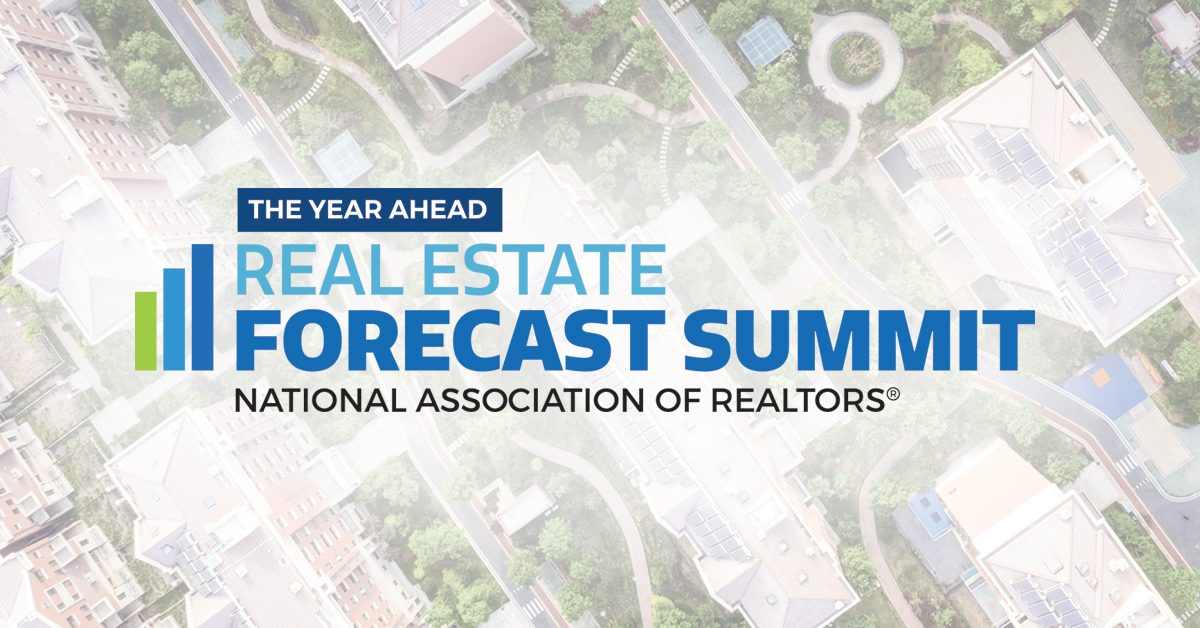 THE YEAR AHEAD
REAL ESTATE
FORECAST SUMMIT
NATIONAL ASSOCIATION OF REALTORS®